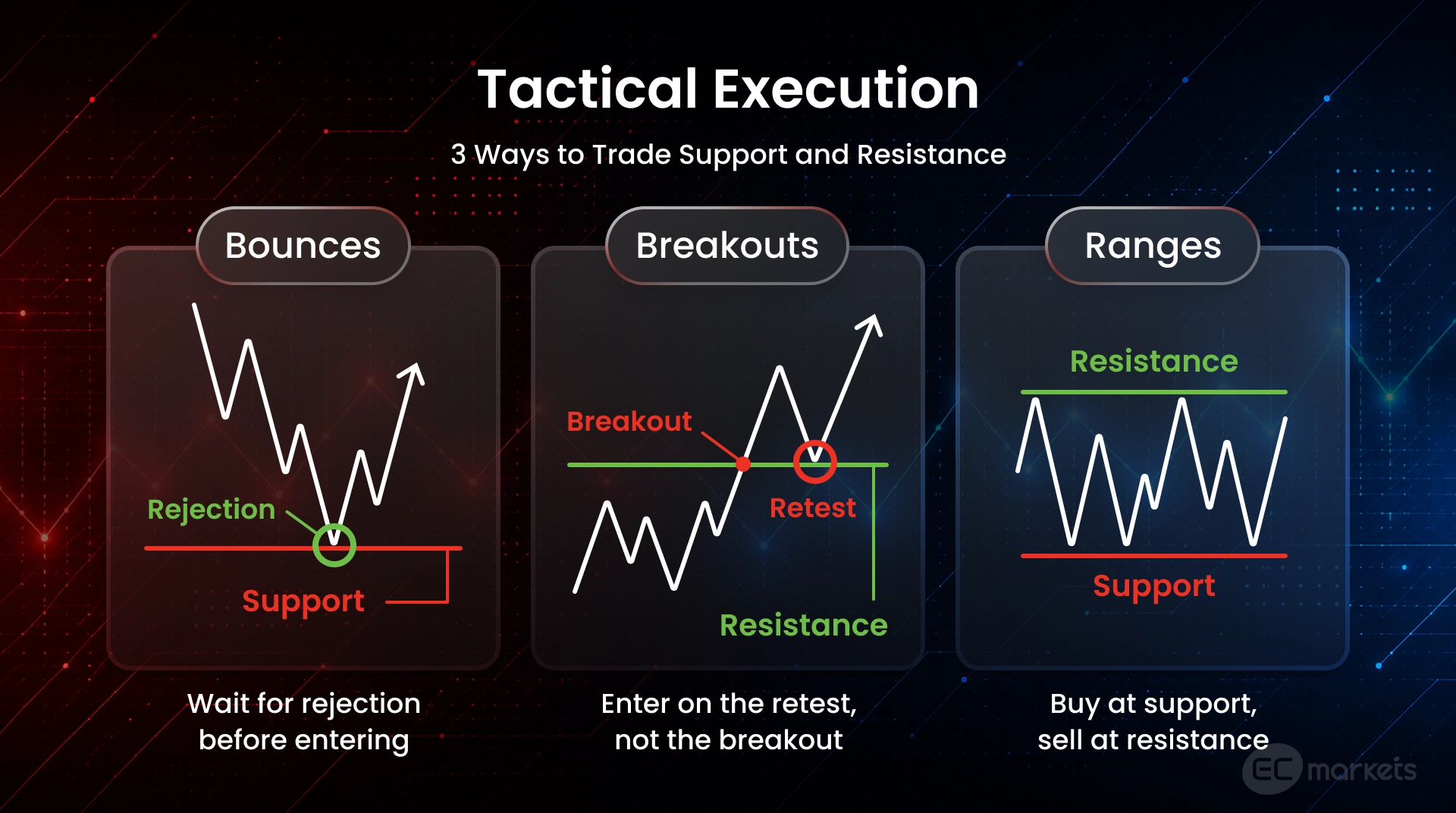 Tactical Execution

3 Ways to Trade Support and Resistance

Bounces

Rejection

Support

Wait for rejection before entering

Breakouts

Breakout

Retest

Resistance

Enter on the retest, not the breakout

Ranges

Resistance

Support

Buy at support, sell at resistance

EC markets